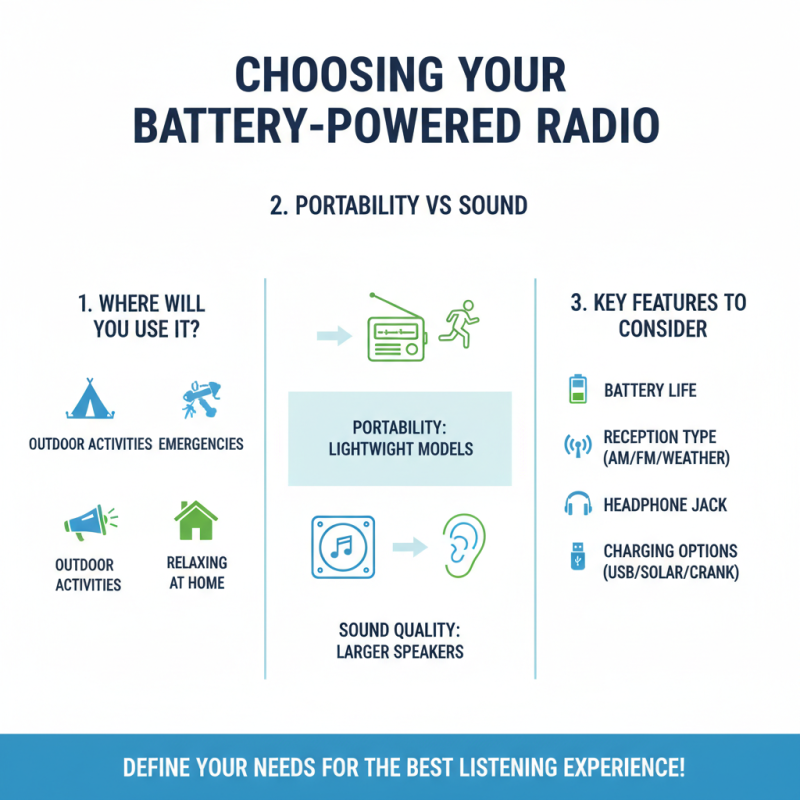 CHOOSING YOUR BATTERY-POWERED RADIO

2. PORTABILITY VS SOUND

1. WHERE WILL YOU USE IT?

OUTDOOR ACTIVITIES

EMERGENCIES

OUTDOOR ACTIVITIES

RELAXING AT HOME

PORTABILITY: LIGHTWIGHT MODELS

SOUND QUALITY: LARGER SPEAKERS

3. KEY FEATURES TO CONSIDER

BATTERY LIFE

RECEPTION TYPE (AM/FM/WEATHER)

HEADPHONE JACK

CHARGING OPTIONS (USB/SOLAR/CRANK)

DEFINE YOUR NEEDS FOR THE BEST LISTENING EXPERIENCE!